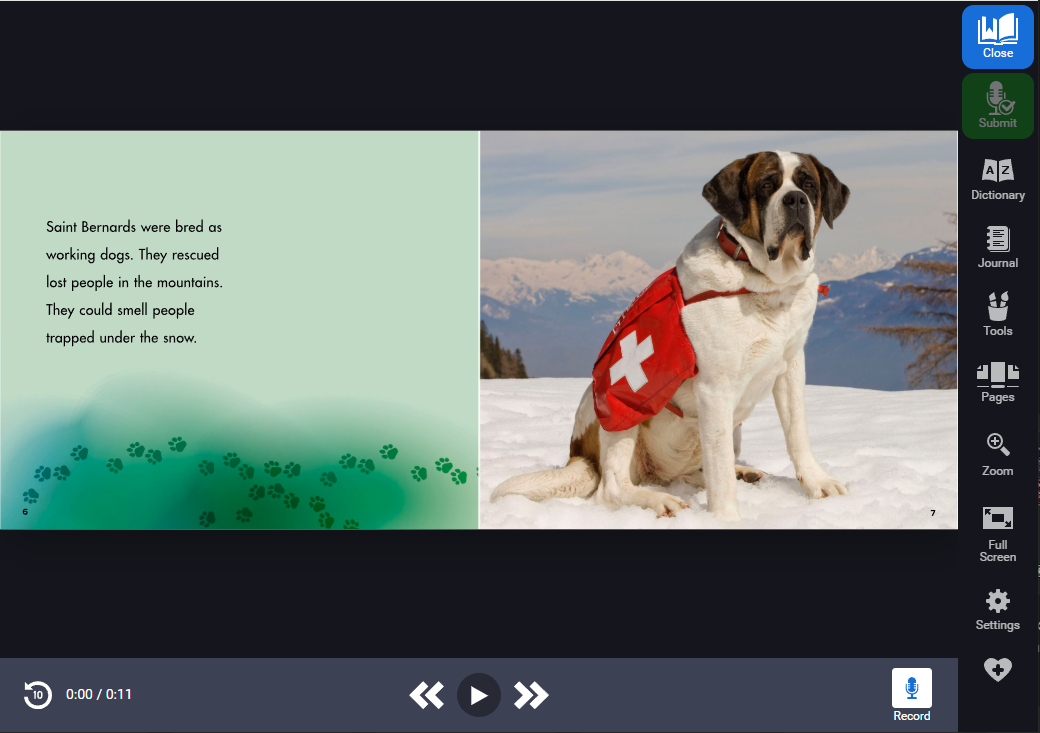 Saint Bernards were bred as working dogs. They rescued lost people in the mountains. They could smell people trapped under the snow.

6

7

Close

Submit

A Z
Dictionary

Journal

Tools

Pages

Zoom

Full Screen

Settings

10
0:00 / 0:11

Record